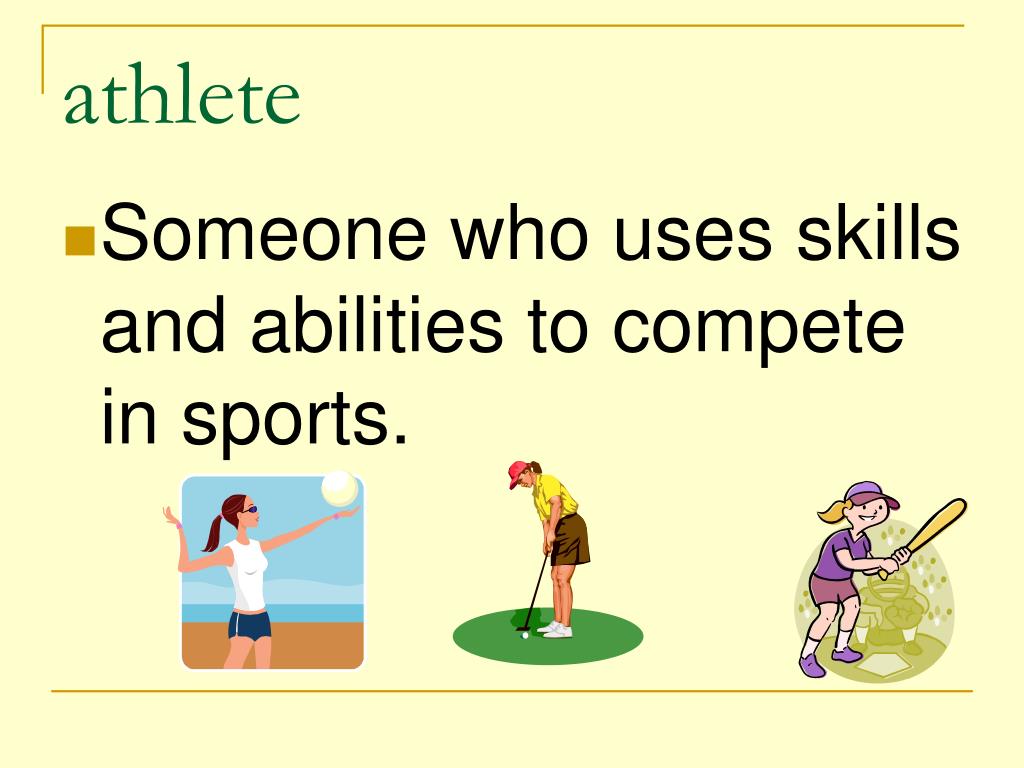 athlete

Someone who uses skills and abilities to compete in sports.